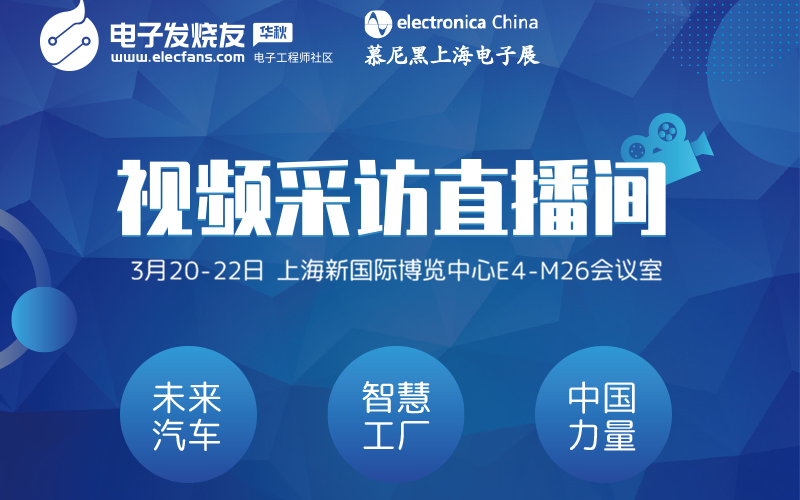 电子发烧友 华秋
www.elecfans.com 电子工程师社区

electronica China
慕尼黑上海电子展

视频采访直播间

3月20-22日 上海新国际博览中心E4-M26会议室

未来汽车

智慧工厂

中国力量